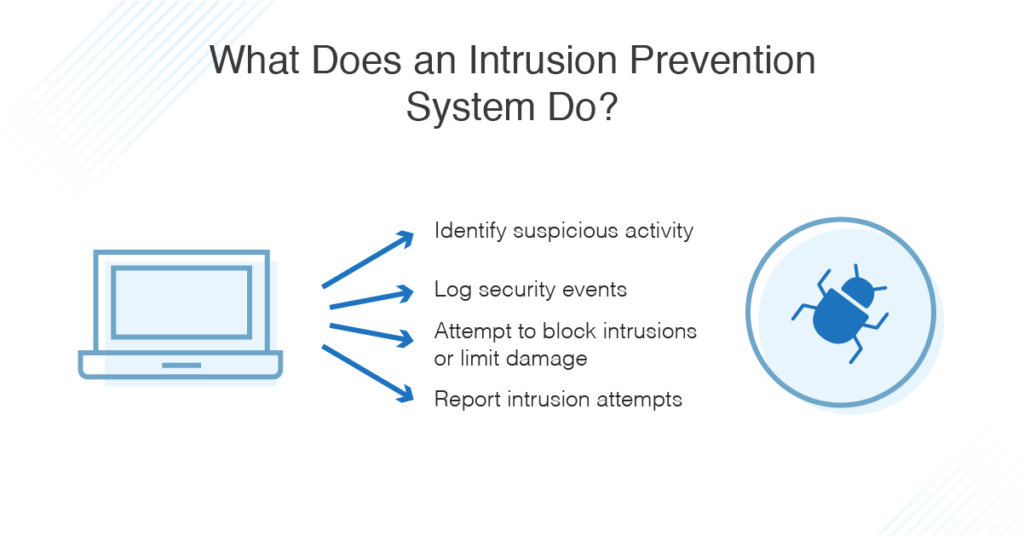 What Does an Intrusion Prevention System Do?

Identify suspicious activity

Log security events

Attempt to block intrusions or limit damage

Report intrusion attempts